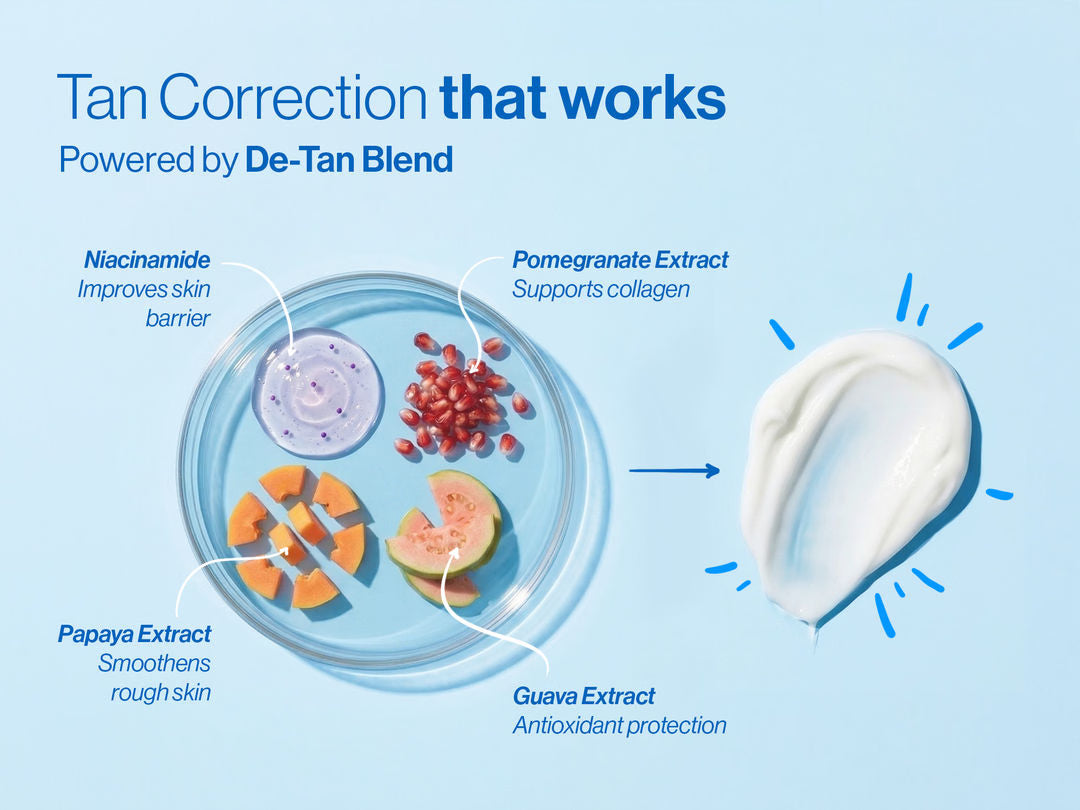 Tan Correction that works
Powered by De-Tan Blend

Niacinamide
Improves skin barrier

Pomegranate Extract
Supports collagen

Papaya Extract
Smoothens rough skin

Guava Extract
Antioxidant protection